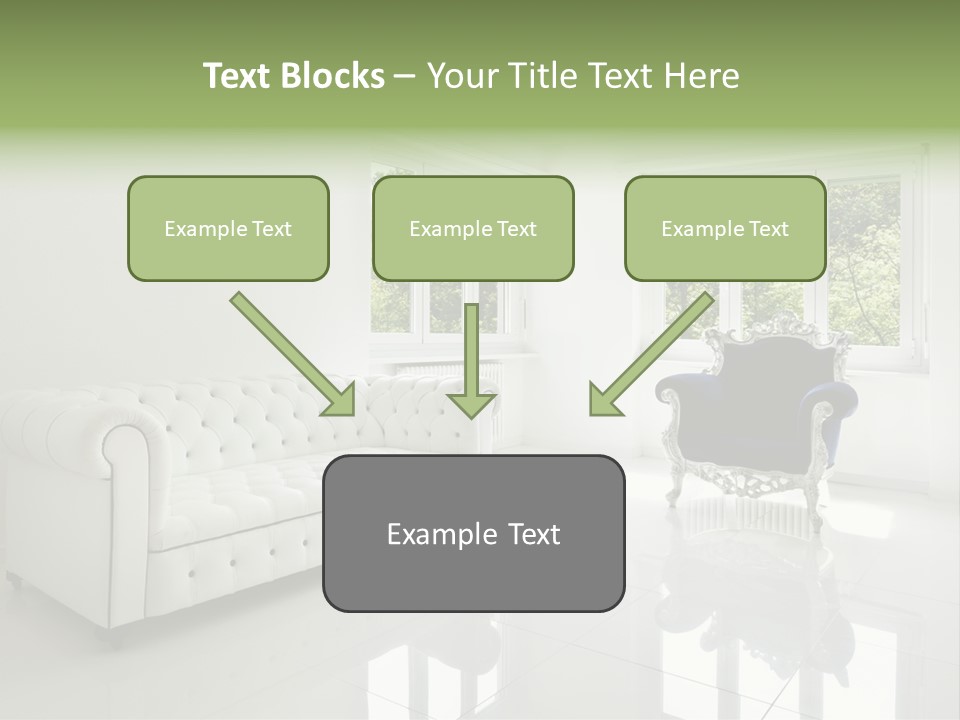 Text Blocks – Your Title Text Here

Example Text

Example Text

Example Text

Example Text